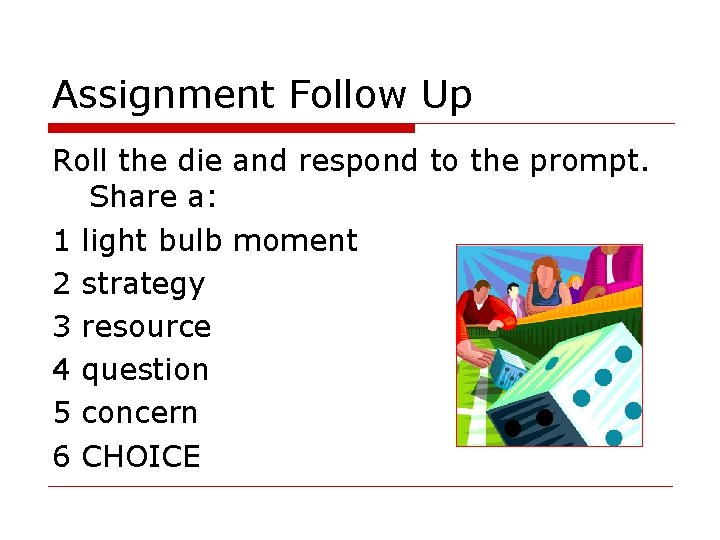 Assignment Follow Up

Roll the die and respond to the prompt. Share a:

1 light bulb moment

2 strategy

3 resource

4 question

5 concern

6 CHOICE